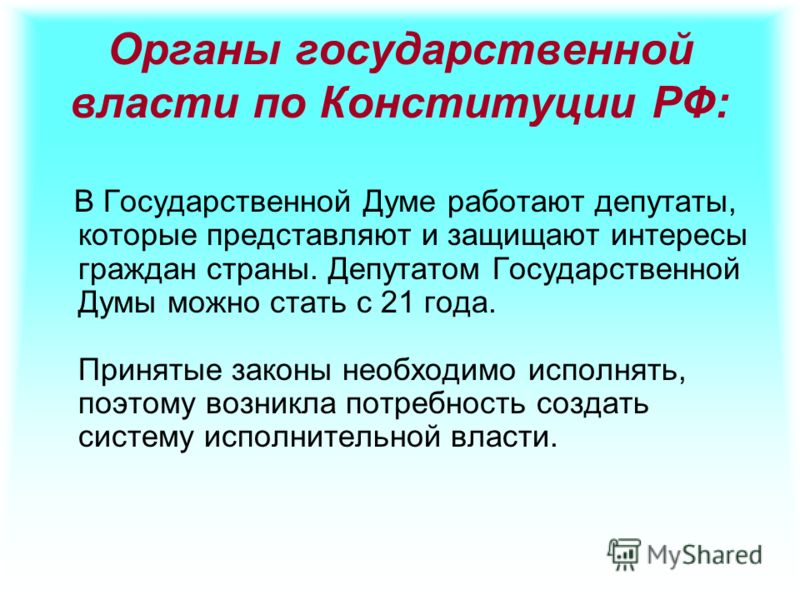 Органы государственной власти по Конституции РФ:

В Государственной Думе работают депутаты, которые представляют и защищают интересы граждан страны. Депутатом Государственной Думы можно стать с 21 года.

Принятые законы необходимо исполнять, поэтому возникла потребность создать систему исполнительной власти.

MyShared